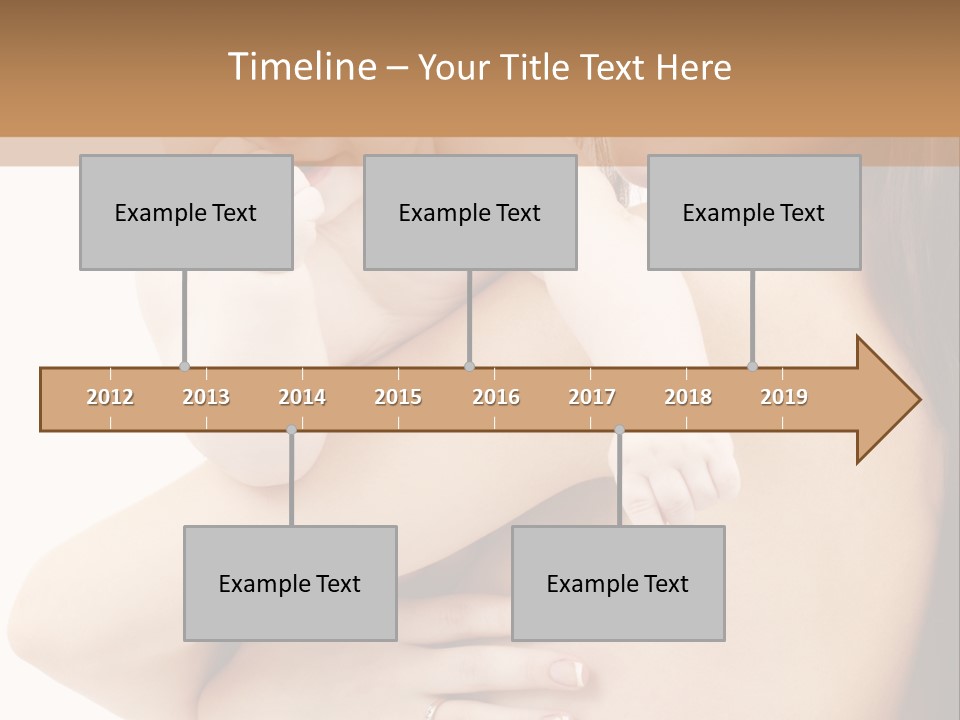 Timeline – Your Title Text Here

Example Text

Example Text

Example Text

2012 2013 2014 2015 2016 2017 2018 2019

Example Text

Example Text